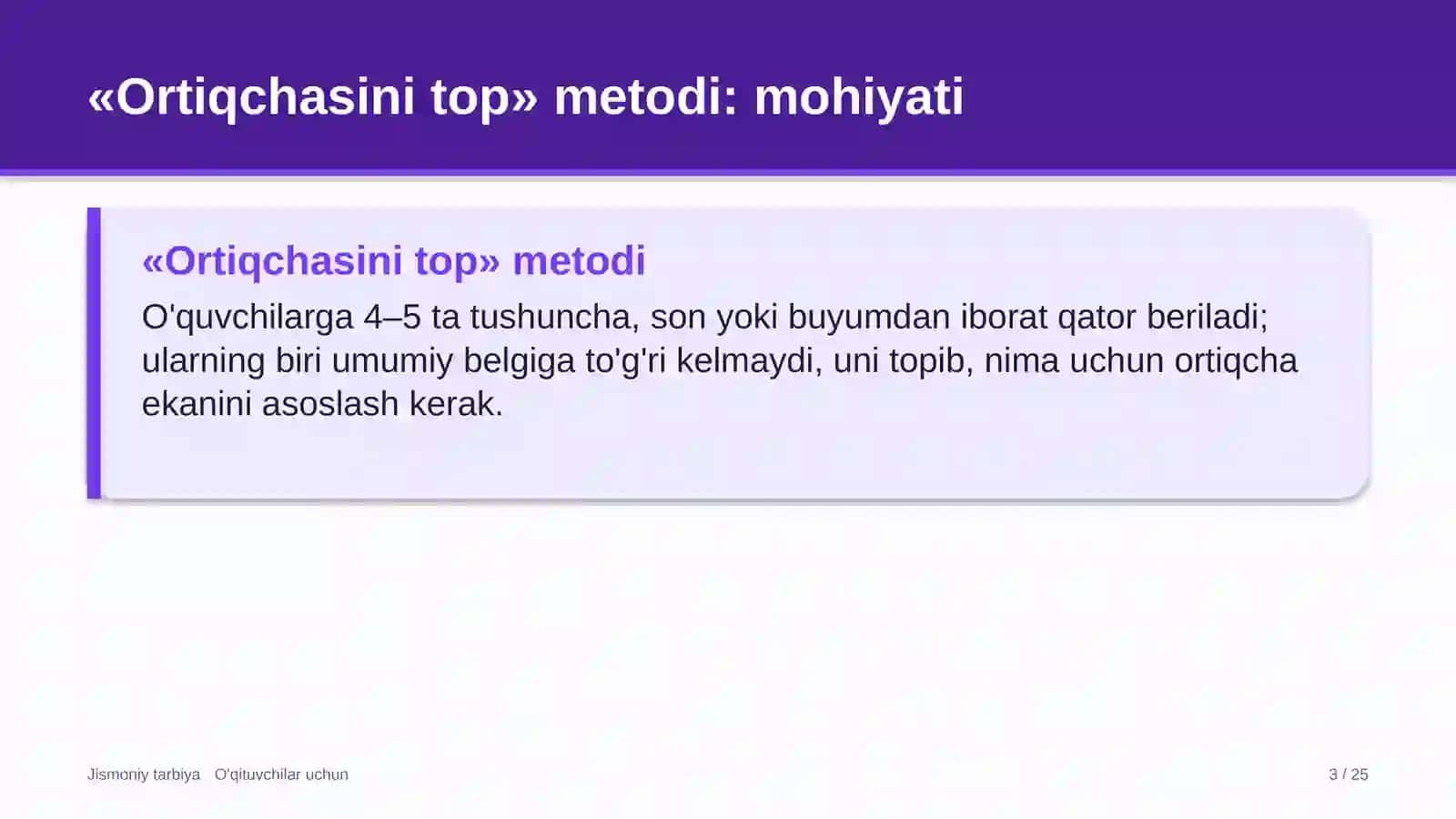 «Ortiqchasini top» metodi: mohiyati

«Ortiqchasini top» metodi

O'quvchilarga 4–5 ta tushuncha, son yoki buyumdan iborat qator beriladi; ularning biri umumiy belgiga to'g'ri kelmaydi, uni topib, nima uchun ortiqcha ekanini asoslash kerak.

Jismoniy tarbiya O'qituvchilar uchun

3 / 25